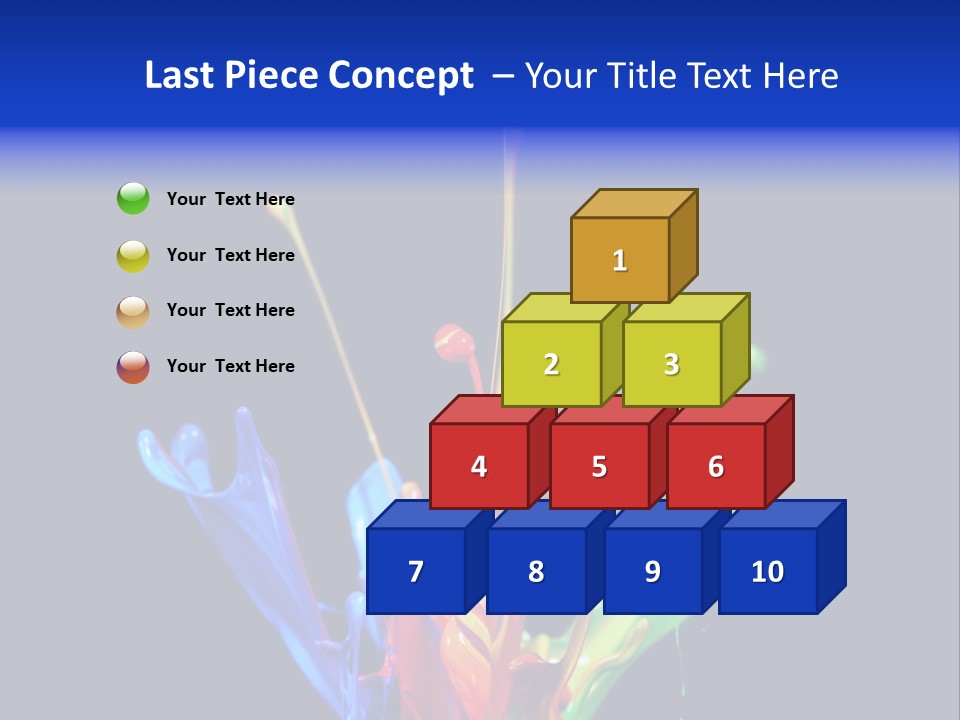 Last Piece Concept – Your Title Text Here

Your Text Here

Your Text Here

Your Text Here

Your Text Here

1

2

3

4

5

6

7

8

9

10